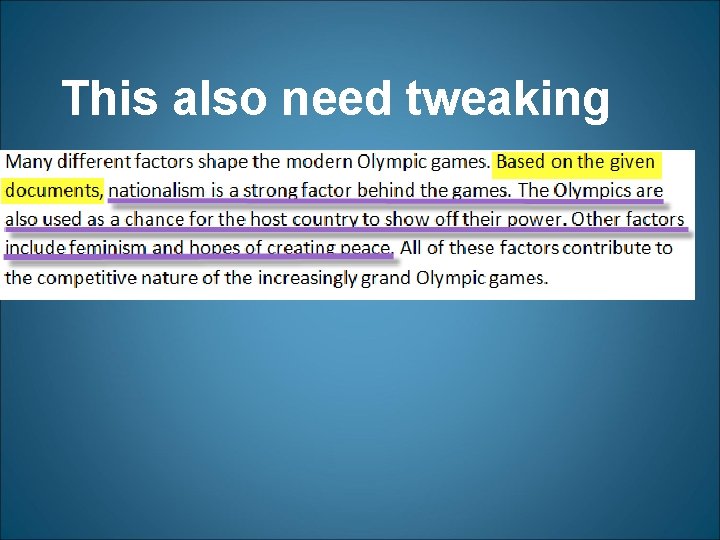 This also need tweaking

Many different factors shape the modern Olympic games. Based on the given documents, nationalism is a strong factor behind the games. The Olympics are also used as a chance for the host country to show off their power. Other factors include feminism and hopes of creating peace. All of these factors contribute to the competitive nature of the increasingly grand Olympic games.